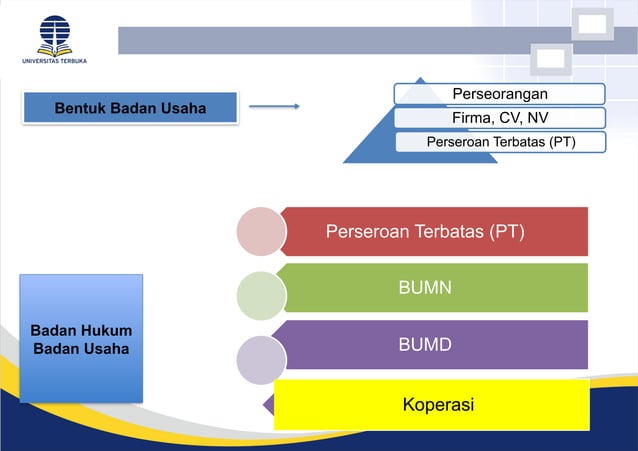 UNIVERSITAS TERBUKA

Bentuk Badan Usaha

Perseorangan

Firma, CV, NV

Perseroan Terbatas (PT)

Badan Hukum Badan Usaha

Perseroan Terbatas (PT)

BUMN

BUMD

Koperasi